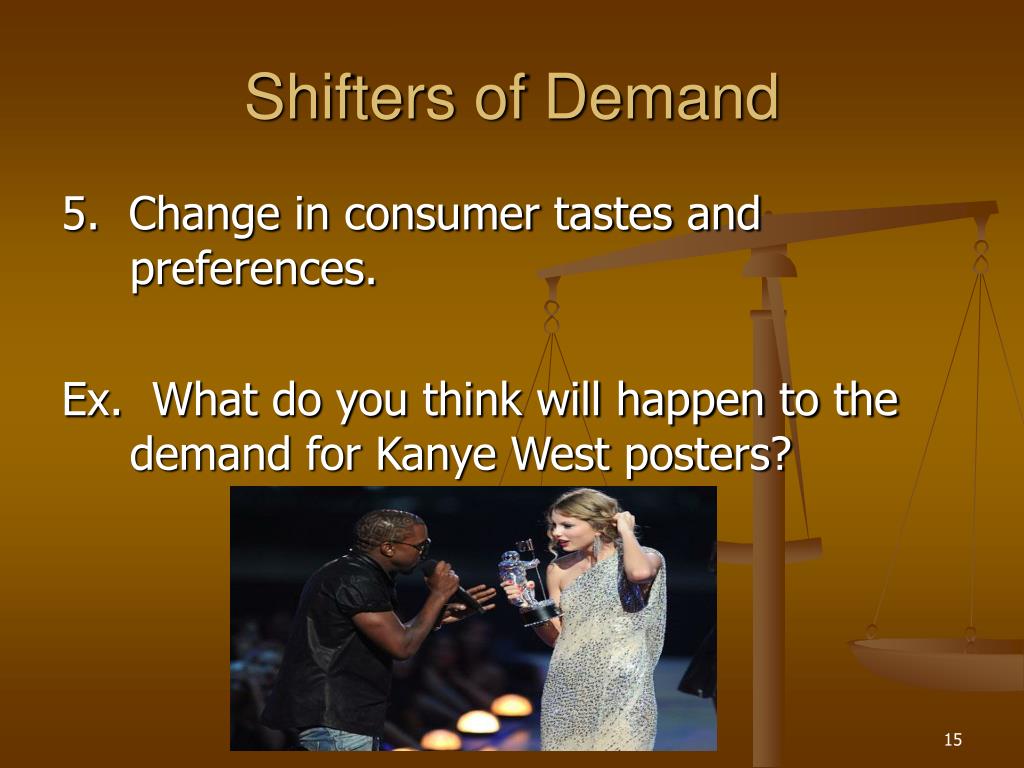 Shifters of Demand

5. Change in consumer tastes and preferences.

Ex. What do you think will happen to the demand for Kanye West posters?

15